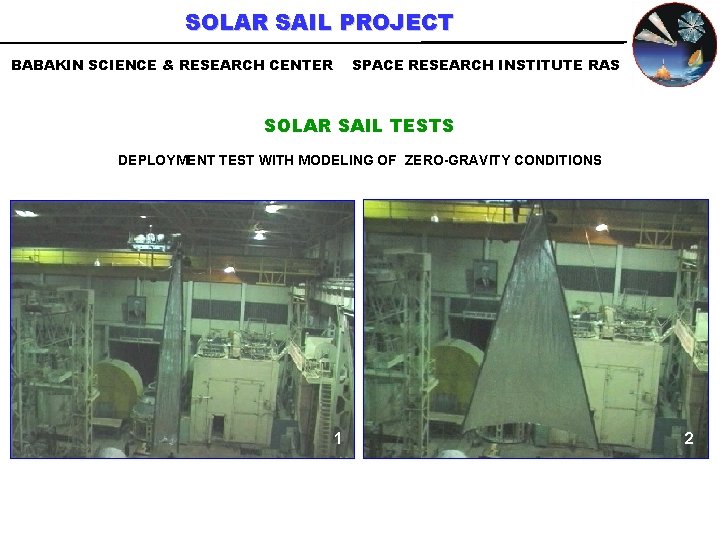 SOLAR SAIL PROJECT

BABAKIN SCIENCE & RESEARCH CENTER SPACE RESEARCH INSTITUTE RAS

SOLAR SAIL TESTS

DEPLOYMENT TEST WITH MODELING OF ZERO-GRAVITY CONDITIONS

1

2